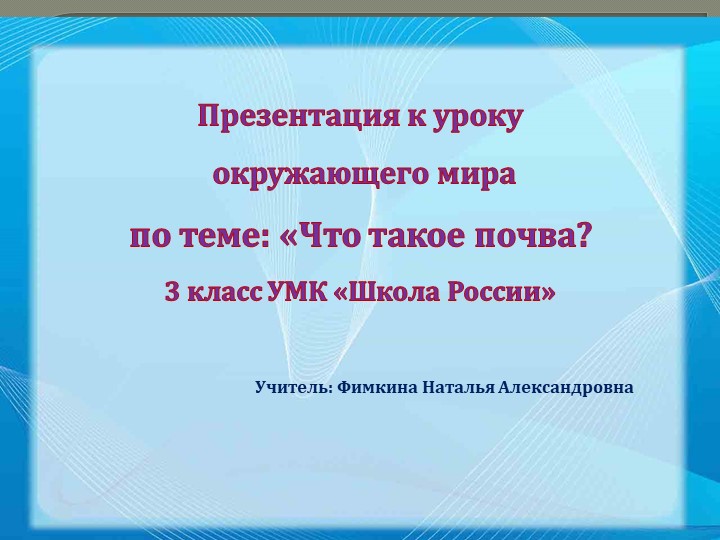 Презентация к уроку

окружающего мира

по теме: «Что такое почва?

3 класс УМК «Школа России»

Учитель: Фимкина Наталья Александровна